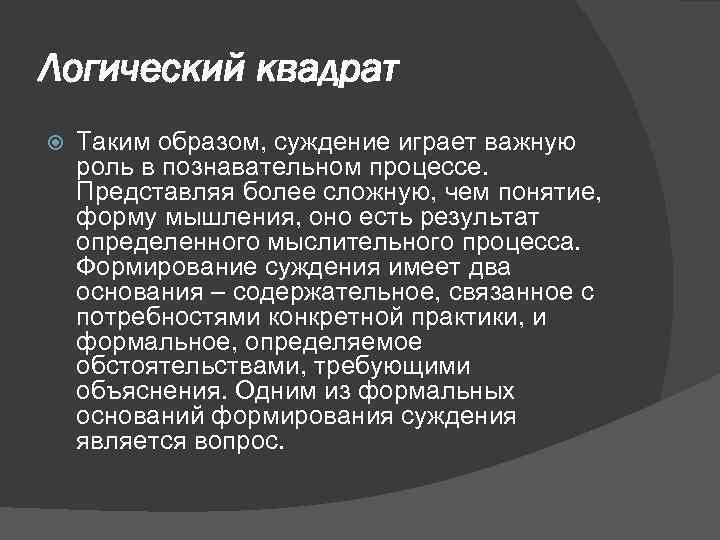 Логический квадрат

Таким образом, суждение играет важную роль в познавательном процессе. Представляя более сложную, чем понятие, форму мышления, оно есть результат определенного мыслительного процесса. Формирование суждения имеет два основания – содержательное, связанное с потребностями конкретной практики, и формальное, определяемое обстоятельствами, требующими объяснения. Одним из формальных оснований формирования суждения является вопрос.